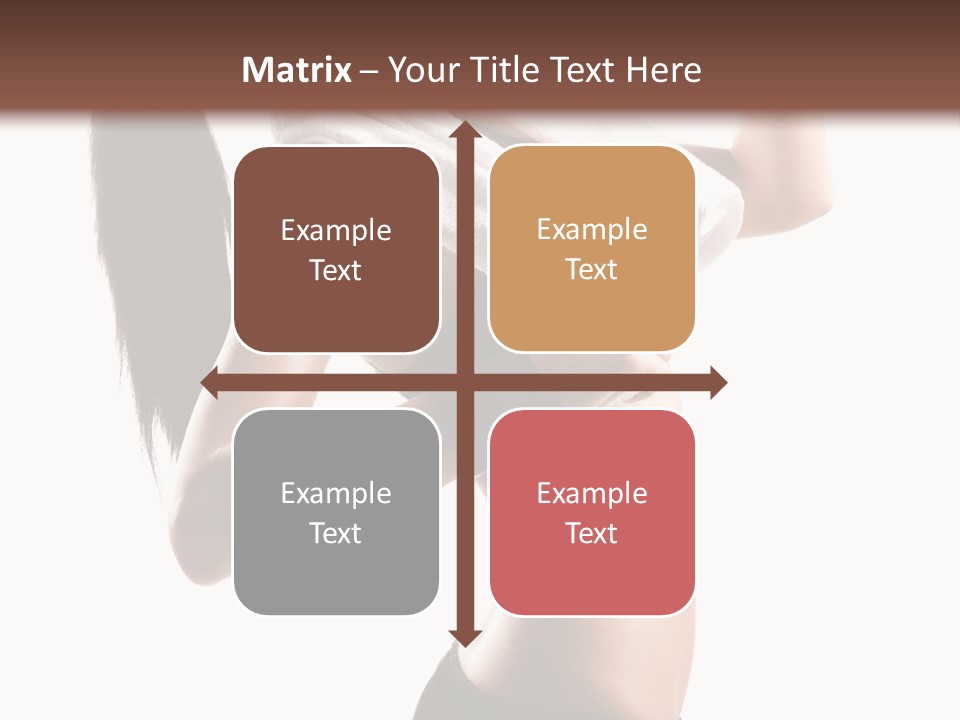 Matrix – Your Title Text Here

Example Text

Example Text

Example Text

Example Text